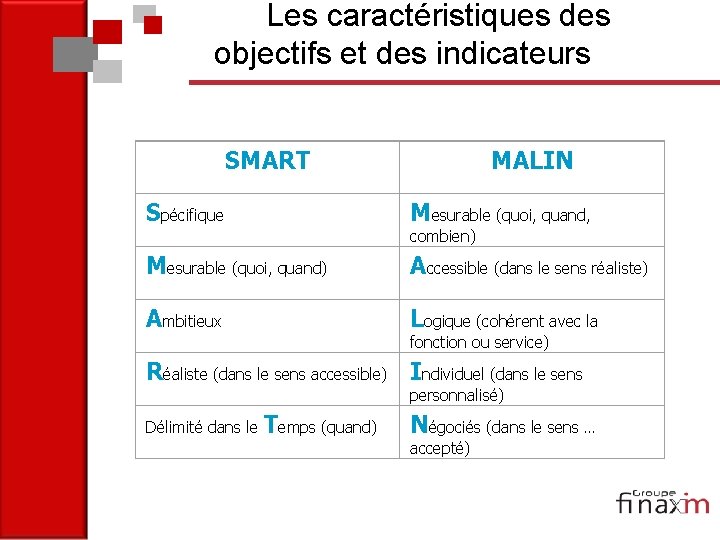 Les caractéristiques des objectifs et des indicateurs

| SMART | MALIN |
|---|---|
| Spécifique | Mesurable (quoi, quand, combien) |
| Mesurable (quoi, quand) | Accessible (dans le sens réaliste) |
| Ambitieux | Logique (cohérent avec la fonction ou service) |
| Réaliste (dans le sens accessible) | Individuel (dans le sens personnalisé) |
| Délimité dans le Temps (quand) | Négociés (dans le sens … accepté) |

Groupe finaxim